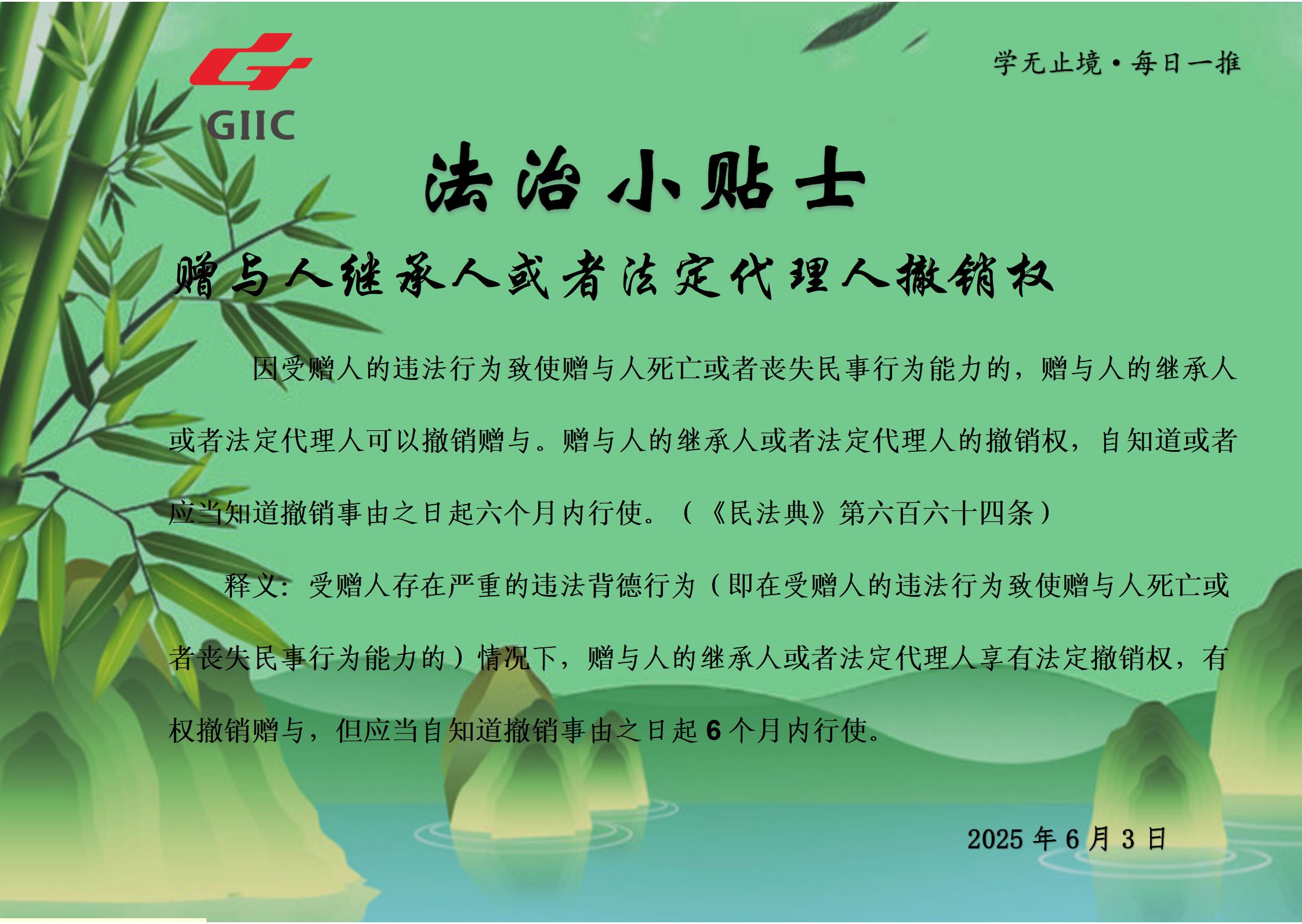 GIIC

学无止境·每日一推

法治小贴士

赠与人继承人或者法定代理人撤销权

因受赠人的违法行为致使赠与人死亡或者丧失民事行为能力的，赠与人的继承人或者法定代理人可以撤销赠与。赠与人的继承人或者法定代理人的撤销权，自知道或者应当知道撤销事由之日起六个月内行使。（《民法典》第六百六十四条）

释义：受赠人存在严重的违法背德行为（即在受赠人的违法行为致使赠与人死亡或者丧失民事行为能力的）情况下，赠与人的继承人或者法定代理人享有法定撤销权，有权撤销赠与，但应当自知道撤销事由之日起6个月内行使。

2025年6月3日